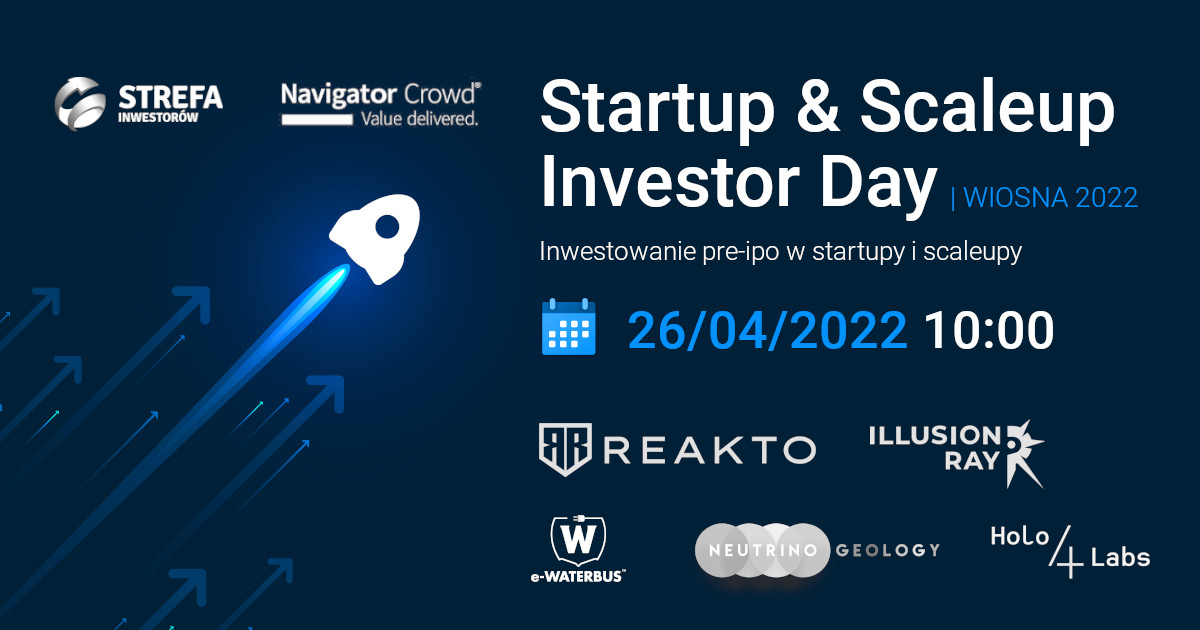 STREFA INWESTORÓW

Navigator Crowd® Value delivered.

Startup & Scaleup Investor Day | WIOSNA 2022

Inwestowanie pre-ipo w startupy i scaleupy

26/04/2022 10:00

REAKTO

ILLUSION RAY

W e-WATERBUS™

NEUTRINO GEOLOGY

Holo 4 Labs